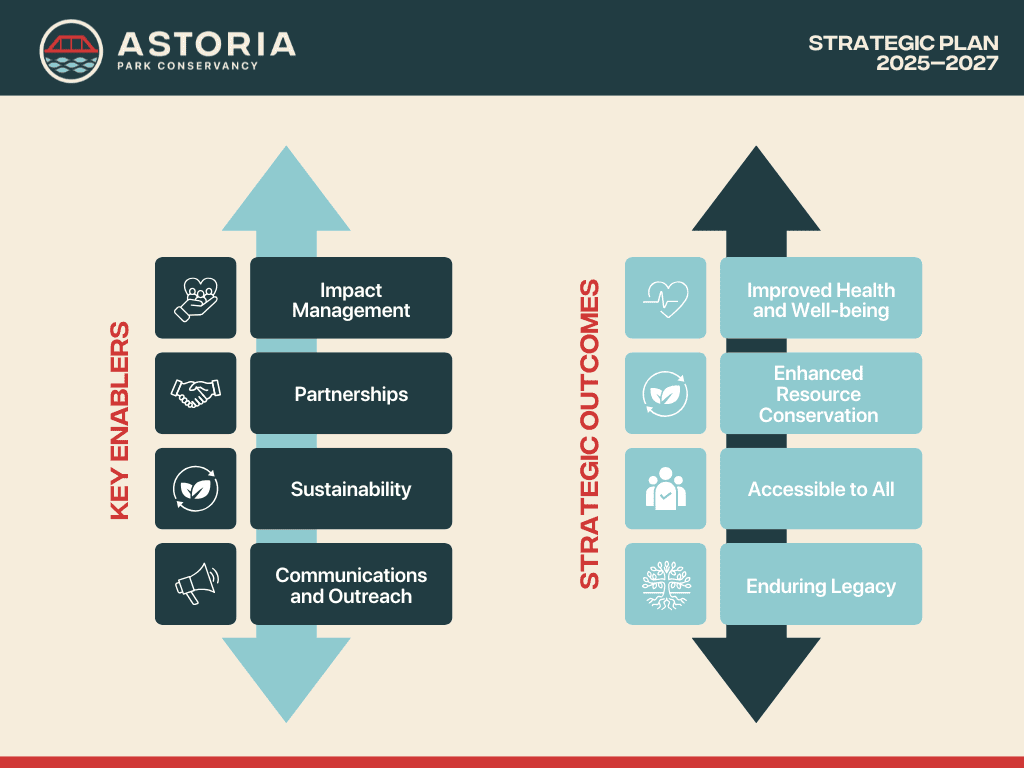 ASTORIA
PARK CONSERVANCY

STRATEGIC PLAN
2025—2027

KEY ENABLERS

Impact Management

Partnerships

Sustainability

Communications and Outreach

STRATEGIC OUTCOMES

Improved Health and Well-being

Enhanced Resource Conservation

Accessible to All

Enduring Legacy